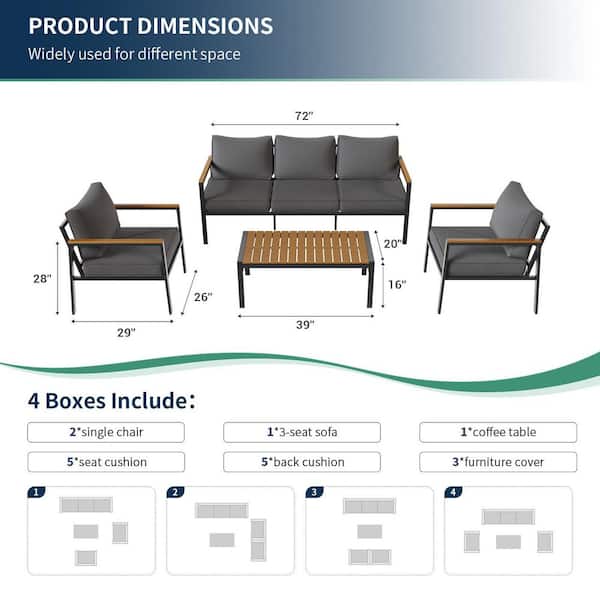 PRODUCT DIMENSIONS

Widely used for different space

72"

28"

26"

29"

20"

16"

39"

4 Boxes Include:

2*single chair

1*3-seat sofa

1*coffee table

5*seat cushion

5*back cushion

3*furniture cover

1

2

3

4